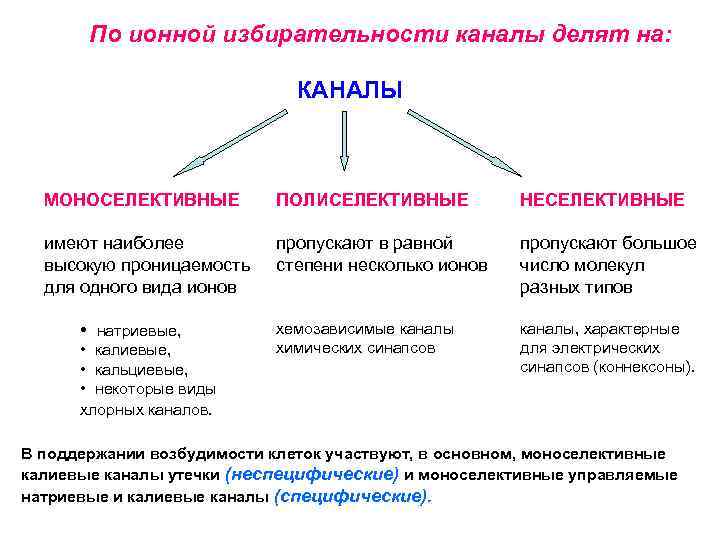 По ионной избирательности каналы делят на:

КАНАЛЫ

МОНОСЕЛЕКТИВНЫЕ

имеют наиболее высокую проницаемость для одного вида ионов

• натриевые,
• калиевые,
• кальциевые,
• некоторые виды хлорных каналов.

ПОЛИСЕЛЕКТИВНЫЕ

пропускают в равной степени несколько ионов

хемозависимые каналы химических синапсов

НЕСЕЛЕКТИВНЫЕ

пропускают большое число молекул разных типов

каналы, характерные для электрических синапсов (коннексоны).

В поддержании возбудимости клеток участвуют, в основном, моноселективные калиевые каналы утечки (неспецифические) и моноселективные управляемые натриевые и калиевые каналы (специфические).